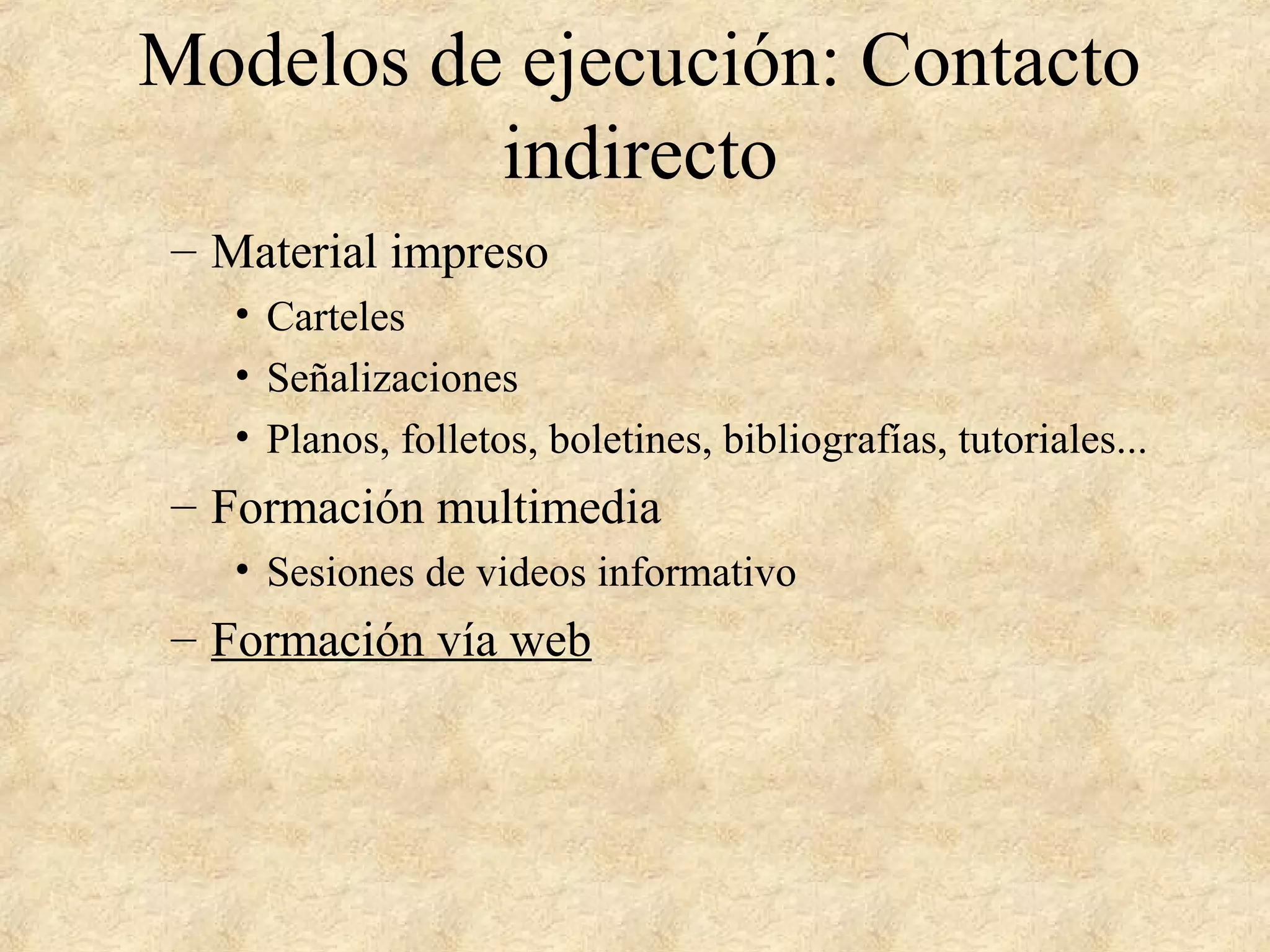 Modelos de ejecución: Contacto indirecto

– Material impreso
• Carteles
• Señalizaciones
• Planos, folletos, boletines, bibliografías, tutoriales...
– Formación multimedia
• Sesiones de videos informativo
– Formación vía web